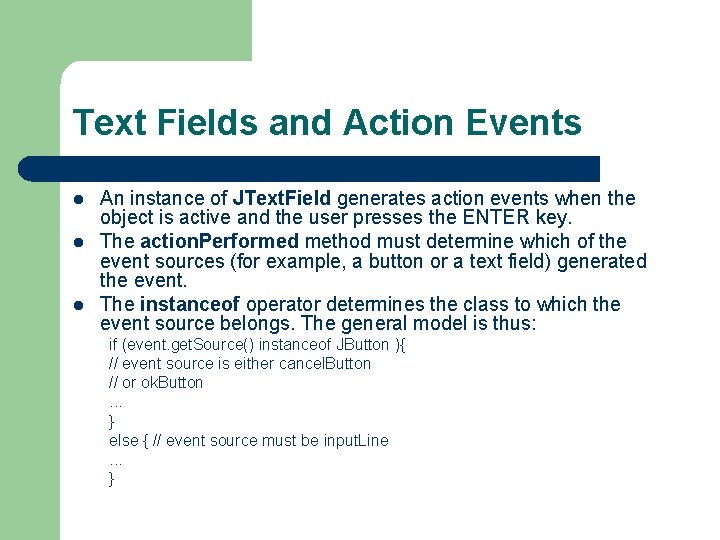 Text Fields and Action Events

- An instance of JTextField generates action events when the object is active and the user presses the ENTER key.
- The actionPerformed method must determine which of the event sources (for example, a button or a text field) generated the event.
- The instanceof operator determines the class to which the event source belongs. The general model is thus:

if (event.getSource() instanceof JButton ){
// event source is either cancelButton
// or okButton
…
}
else { // event source must be inputLine
…
}